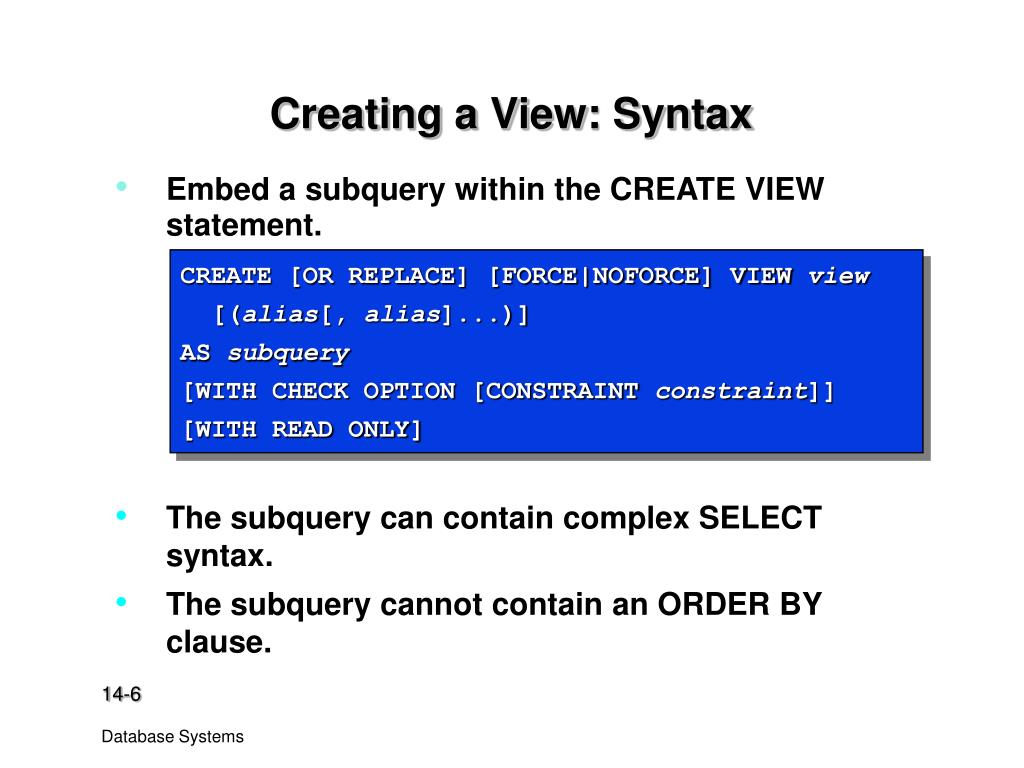 Creating a View: Syntax

• Embed a subquery within the CREATE VIEW statement.

CREATE [OR REPLACE] [FORCE|NOFORCE] VIEW view
  [(alias[, alias]...)]
AS subquery
[WITH CHECK OPTION [CONSTRAINT constraint]]
[WITH READ ONLY]

• The subquery can contain complex SELECT syntax.
• The subquery cannot contain an ORDER BY clause.

14-6

Database Systems